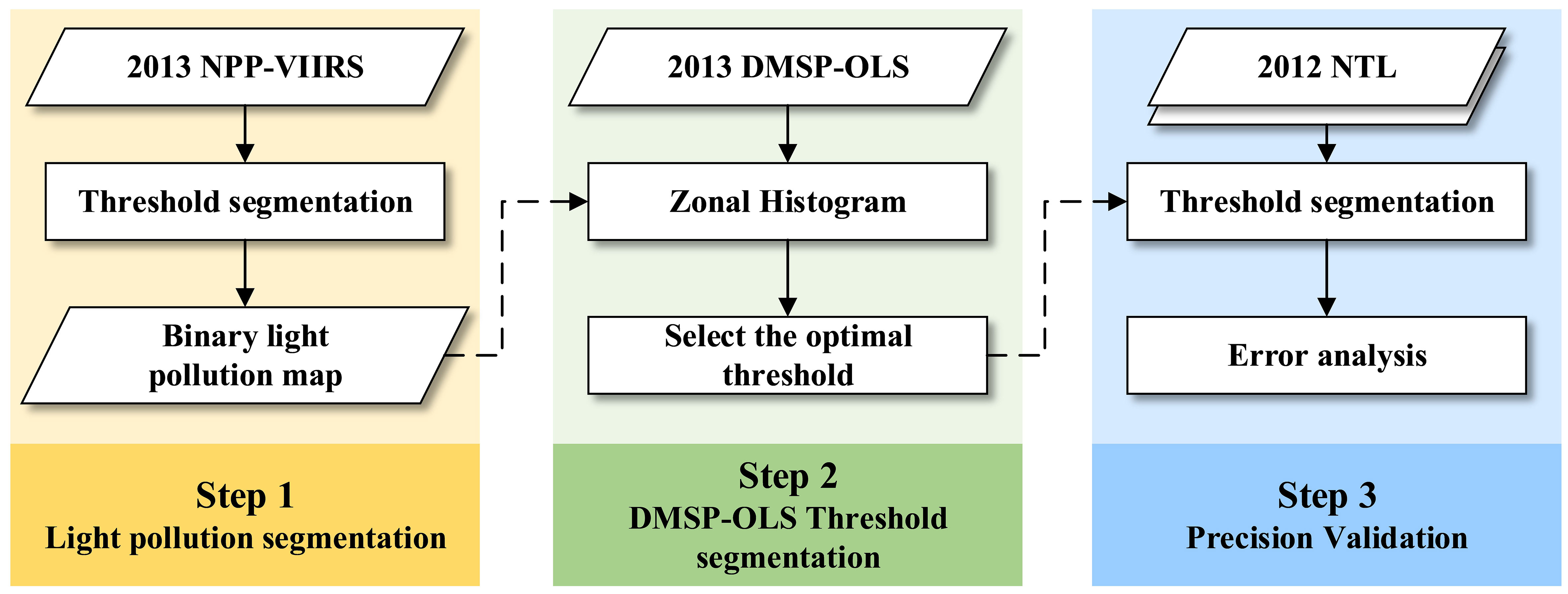 2013 NPP-VIIRS

Threshold segmentation

Binary light pollution map

Step 1
Light pollution segmentation

2013 DMSP-OLS

Zonal Histogram

Select the optimal threshold

Step 2
DMSP-OLS Threshold segmentation

2012 NTL

Threshold segmentation

Error analysis

Step 3
Precision Validation